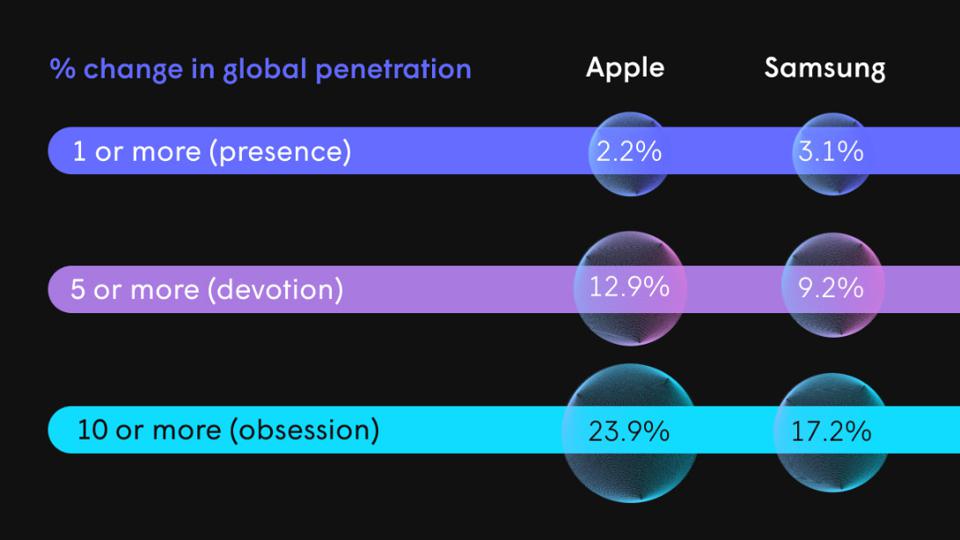 | % change in global penetration | Apple | Samsung |
|---|---|---|
| 1 or more (presence) | 2.2% | 3.1% |
| 5 or more (devotion) | 12.9% | 9.2% |
| 10 or more (obsession) | 23.9% | 17.2% |